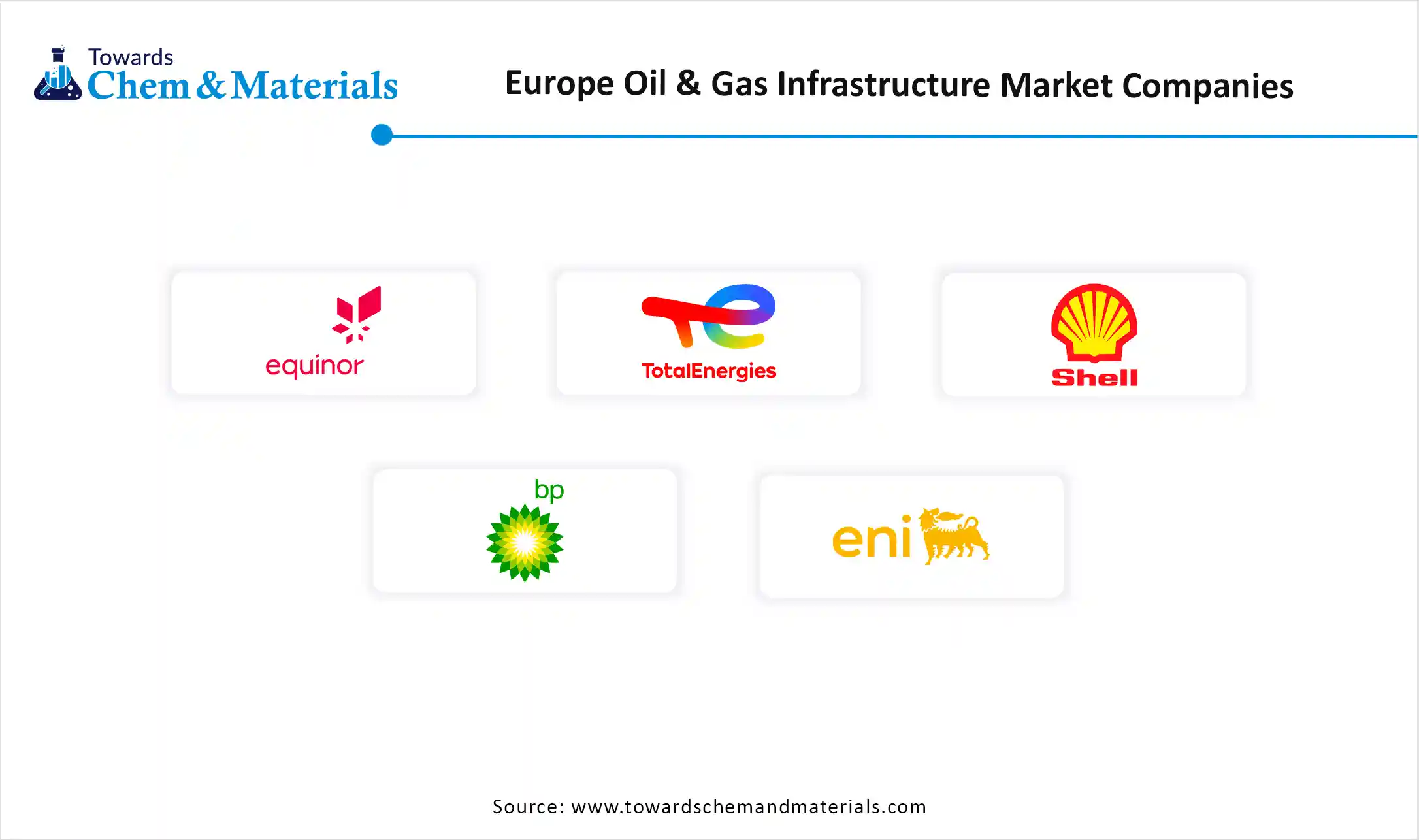 Towards Chem & Materials

Europe Oil & Gas Infrastructure Market Companies

equinor

TotalEnergies

Shell

bp

eni

Source: www.towardschemandmaterials.com